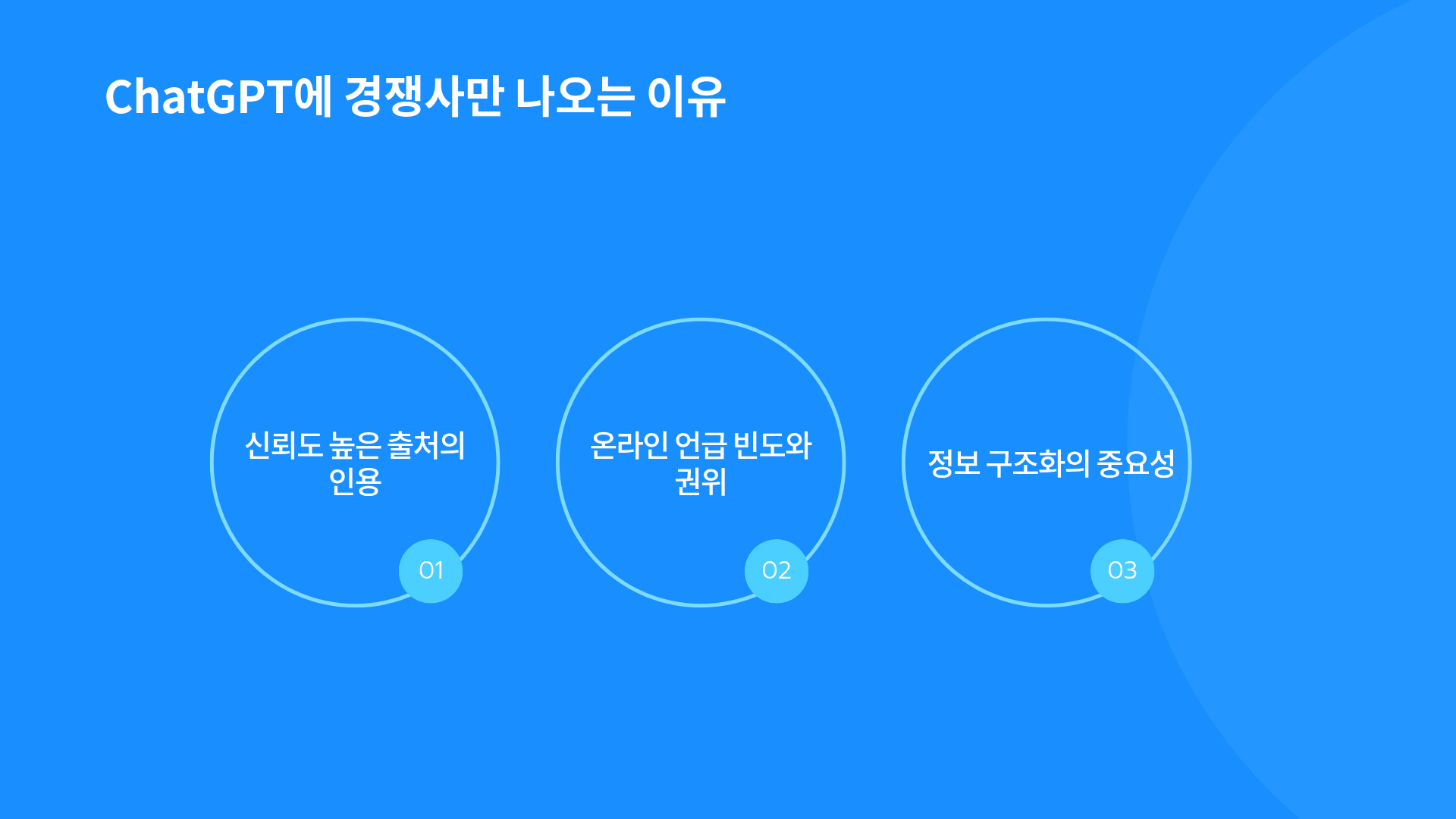 ChatGPT에 경쟁사만 나오는 이유

신뢰도 높은 출처의 인용

01

온라인 언급 빈도와 권위

02

정보 구조화의 중요성

03